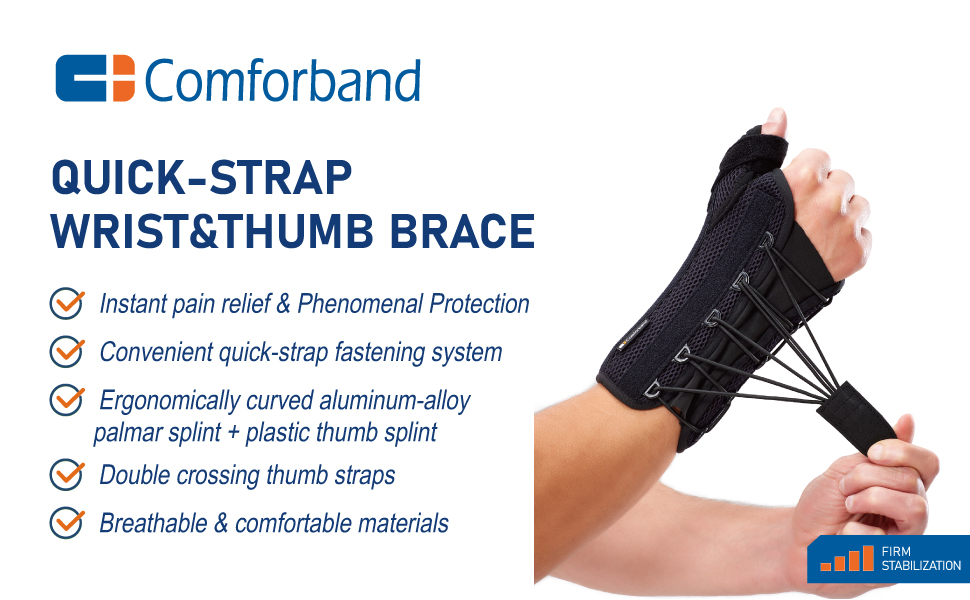 Comforband

QUICK-STRAP WRIST&THUMB BRACE

Instant pain relief & Phenomenal Protection

Convenient quick-strap fastening system

Ergonomically curved aluminum-alloy palmar splint + plastic thumb splint

Double crossing thumb straps

Breathable & comfortable materials

FIRM STABILIZATION